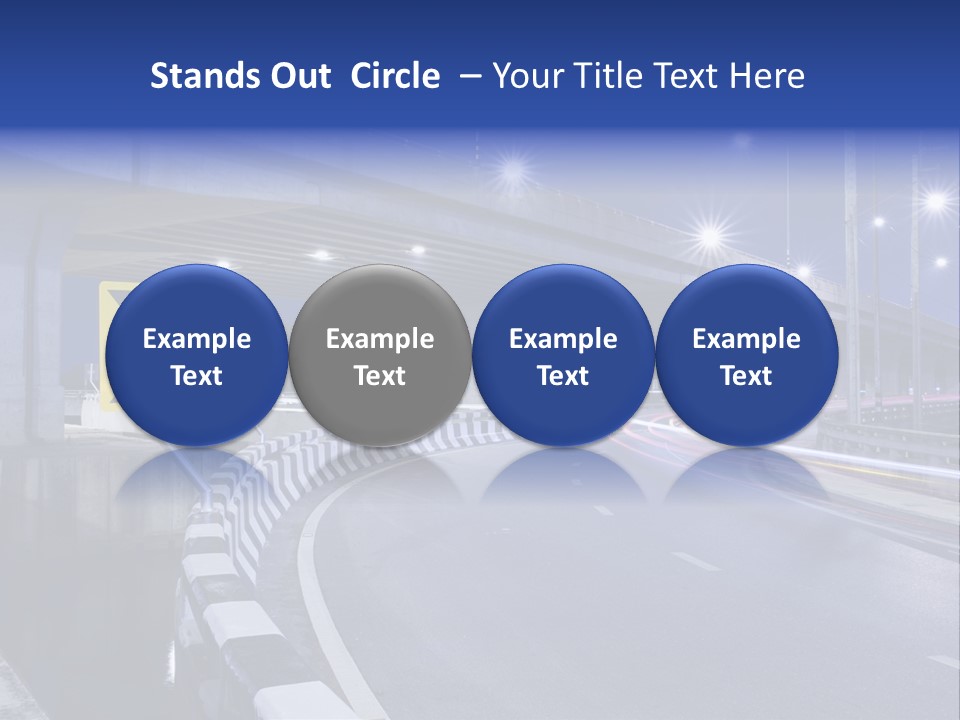 Stands Out Circle – Your Title Text Here

Example Text

Example Text

Example Text

Example Text